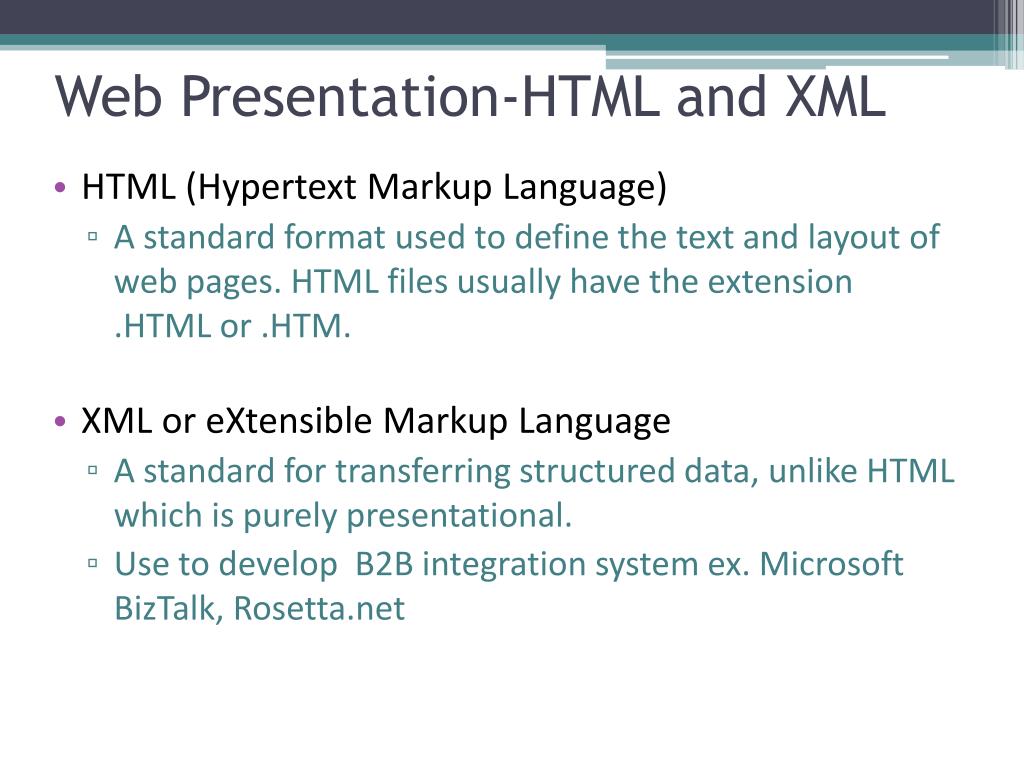 Web Presentation-HTML and XML

• HTML (Hypertext Markup Language)
▫ A standard format used to define the text and layout of web pages. HTML files usually have the extension .HTML or .HTM.

• XML or eXtensible Markup Language
▫ A standard for transferring structured data, unlike HTML which is purely presentational.
▫ Use to develop B2B integration system ex. Microsoft BizTalk, Rosetta.net